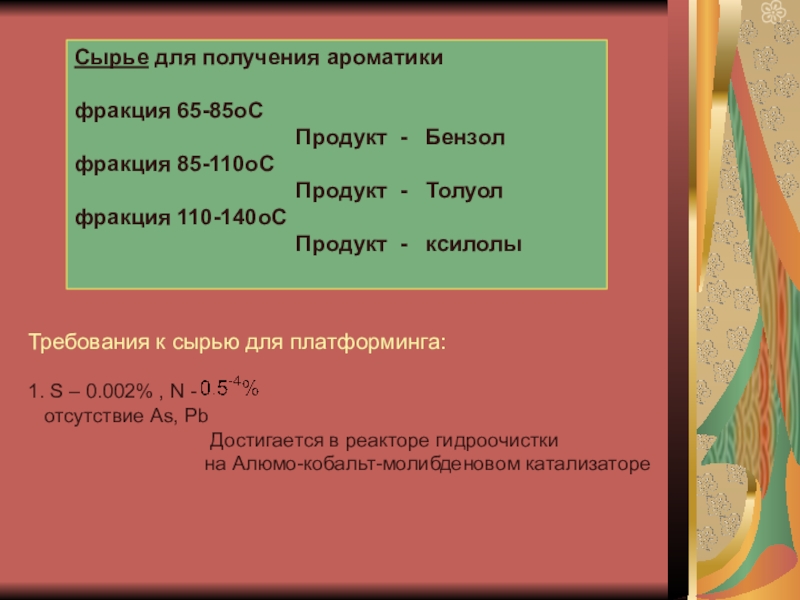 Сырье для получения ароматики

фракция 65-85оС
Продукт - Бензол
фракция 85-110оС
Продукт - Толуол
фракция 110-140оС
Продукт - ксилолы

Требования к сырью для платформинга:

1. S – 0.002% , N - $0.5^{-4}$%
отсутствие As, Pb
Достигается в реакторе гидроочистки
на Алюмо-кобальт-молибденовом катализаторе